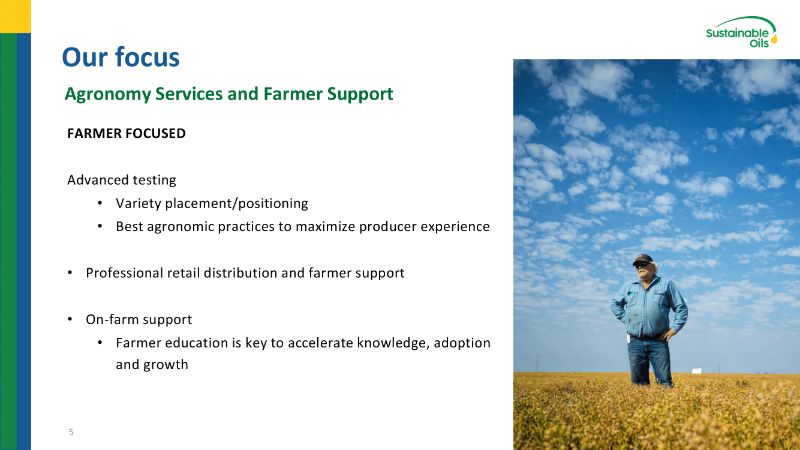 Sustainable Oils

Our focus

Agronomy Services and Farmer Support

FARMER FOCUSED

Advanced testing

• Variety placement/positioning
• Best agronomic practices to maximize producer experience

• Professional retail distribution and farmer support

• On-farm support
• Farmer education is key to accelerate knowledge, adoption and growth

5